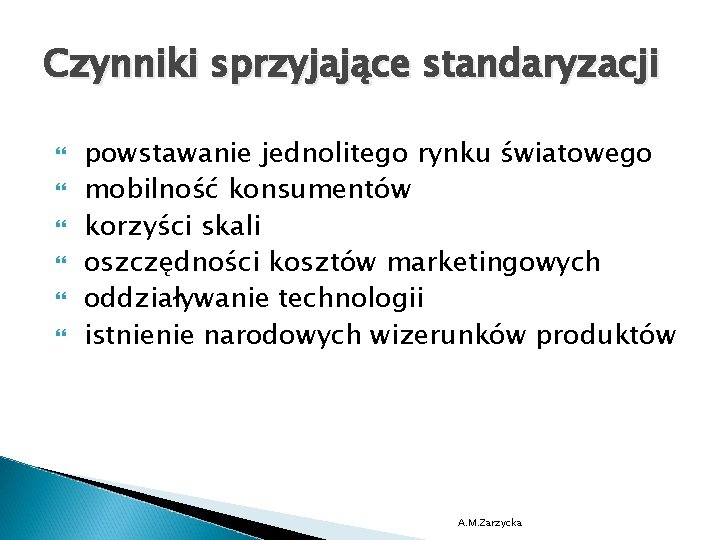 Czynniki sprzyjające standaryzacji

“ powstawanie jednolitego rynku światowego
“ mobilność konsumentów
“ korzyści skali
“ oszczędności kosztów marketingowych
“ oddziaływanie technologii
“ istnienie narodowych wizerunków produktów

A.M.Zarzycka